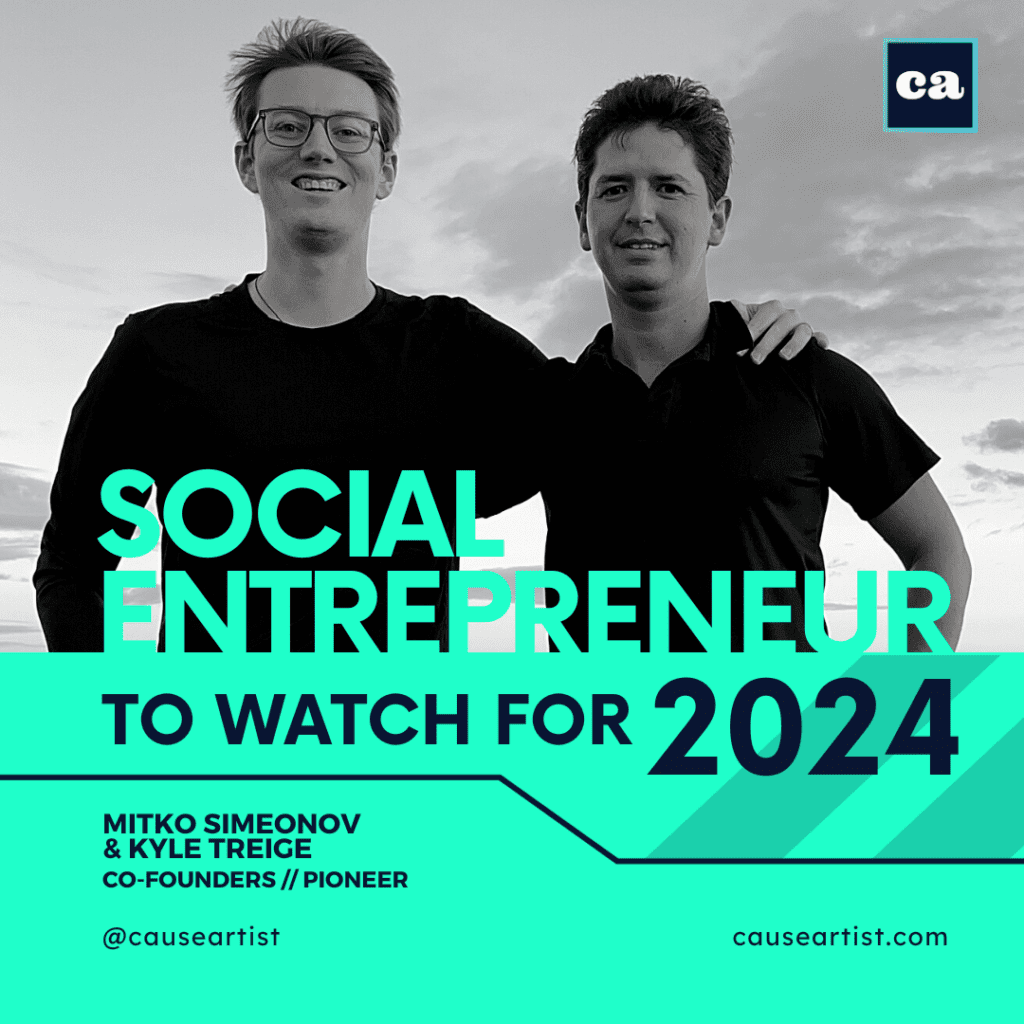 ca

SOCIAL ENTREPRENEUR

TO WATCH FOR 2024

MITKO SIMEONOV & KYLE TREIGE
CO-FOUNDERS // PIONEER

@causeartist

causeartist.com